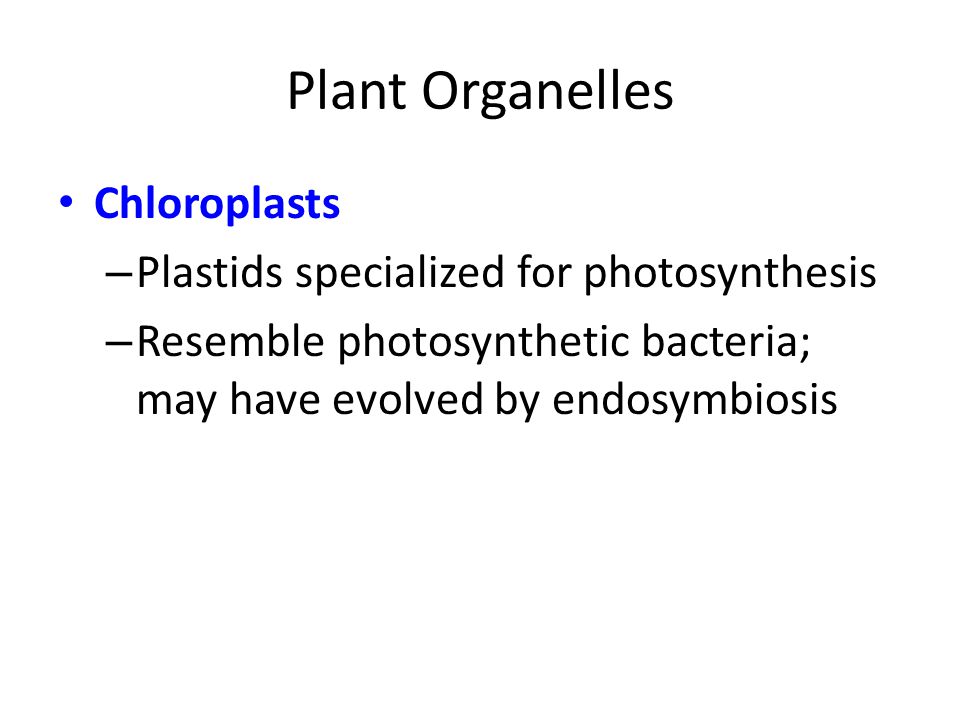 Plant Organelles

• Chloroplasts
  – Plastids specialized for photosynthesis
  – Resemble photosynthetic bacteria; may have evolved by endosymbiosis